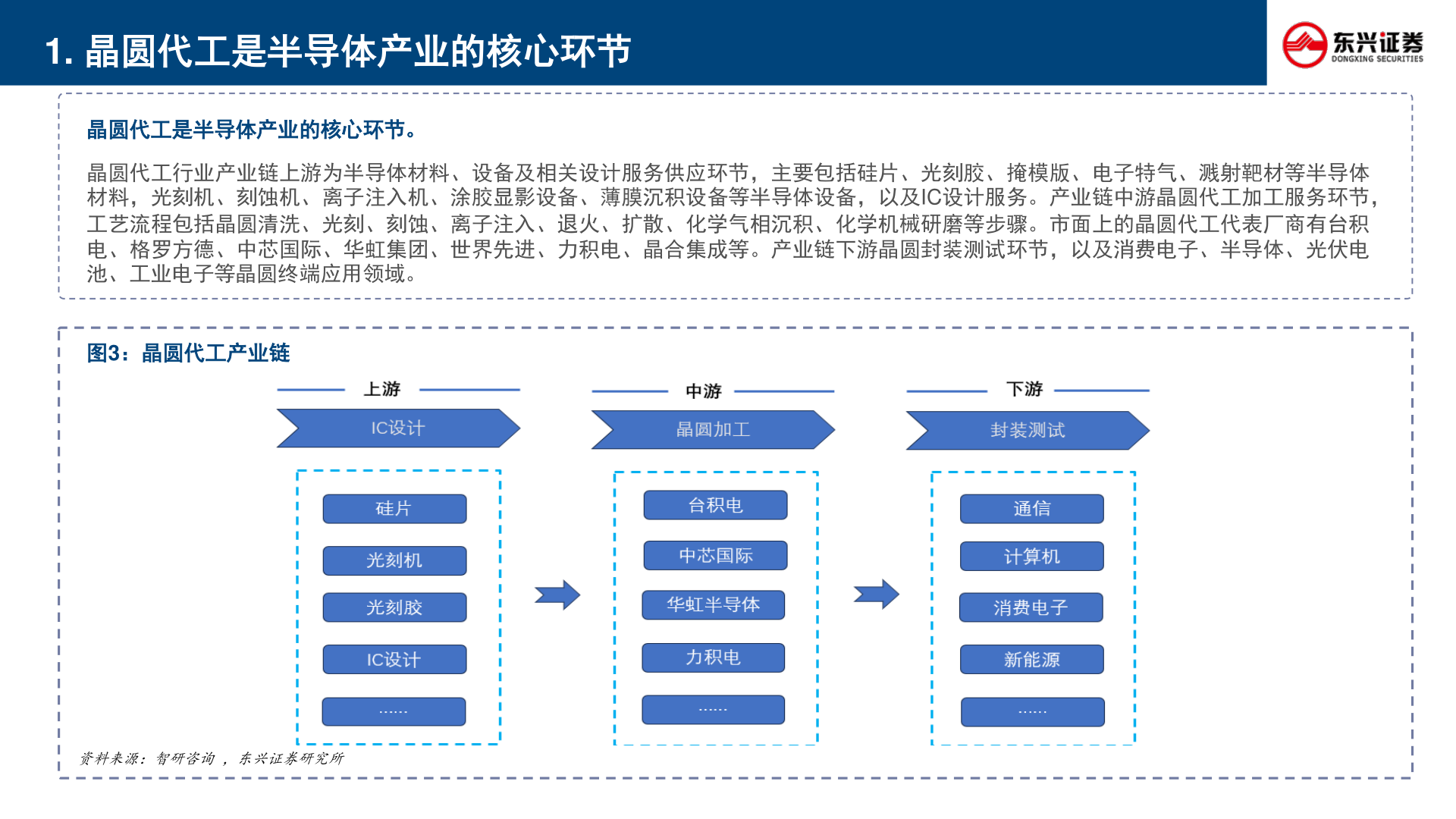 1. 晶圆代工是半导体产业的核心环节

东兴证券
DONGXING SECURITIES

晶圆代工是半导体产业的核心环节。

晶圆代工行业产业链上游为半导体材料、设备及相关设计服务供应环节，主要包括硅片、光刻胶、掩模版、电子特气、溅射靶材等半导体材料，光刻机、刻蚀机、离子注入机、涂胶显影设备、薄膜沉积设备等半导体设备，以及IC设计服务。产业链中游晶圆代工加工服务环节，工艺流程包括晶圆清洗、光刻、刻蚀、离子注入、退火、扩散、化学气相沉积、化学机械研磨等步骤。市面上的晶圆代工代表厂商有台积电、格罗方德、中芯国际、华虹集团、世界先进、力积电、晶合集成等。产业链下游晶圆封装测试环节，以及消费电子、半导体、光伏电池、工业电子等晶圆终端应用领域。

图3：晶圆代工产业链

上游
IC设计
硅片
光刻机
光刻胶
IC设计
......

中游
晶圆加工
台积电
中芯国际
华虹半导体
力积电
......

下游
封装测试
通信
计算机
消费电子
新能源
......

资料来源：智研咨询，东兴证券研究所